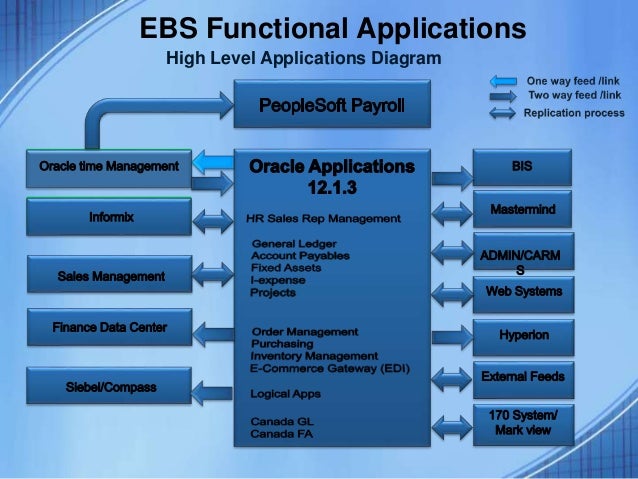 EBS Functional Applications
High Level Applications Diagram

One way feed /link
Two way feed /link
Replication process

PeopleSoft Payroll

Oracle time Management

Informix

Sales Management

Finance Data Center

Siebel/Compass

Oracle Applications 12.1.3

HR Sales Rep Management

General Ledger
Account Payables
Fixed Assets
I-expense
Projects

Order Management
Purchasing
Inventory Management
E-Commerce Gateway (EDI)

Logical Apps

Canada GL
Canada FA

BIS

Mastermind

ADMIN/CARMS

Web Systems

Hyperion

External Feeds

170 System/ Mark view